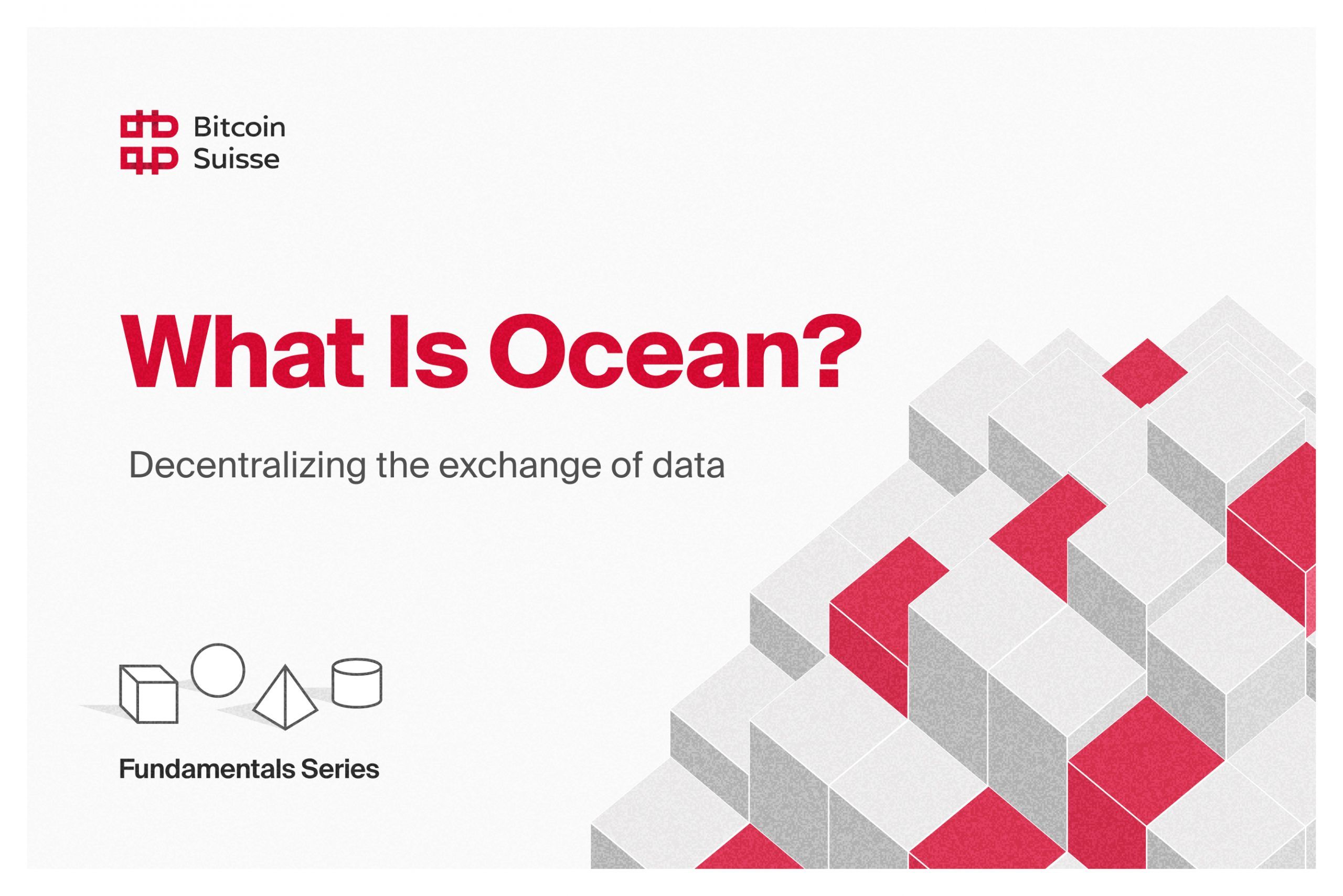 Bitcoin Suisse

What Is Ocean?

Decentralizing the exchange of data

Fundamentals Series